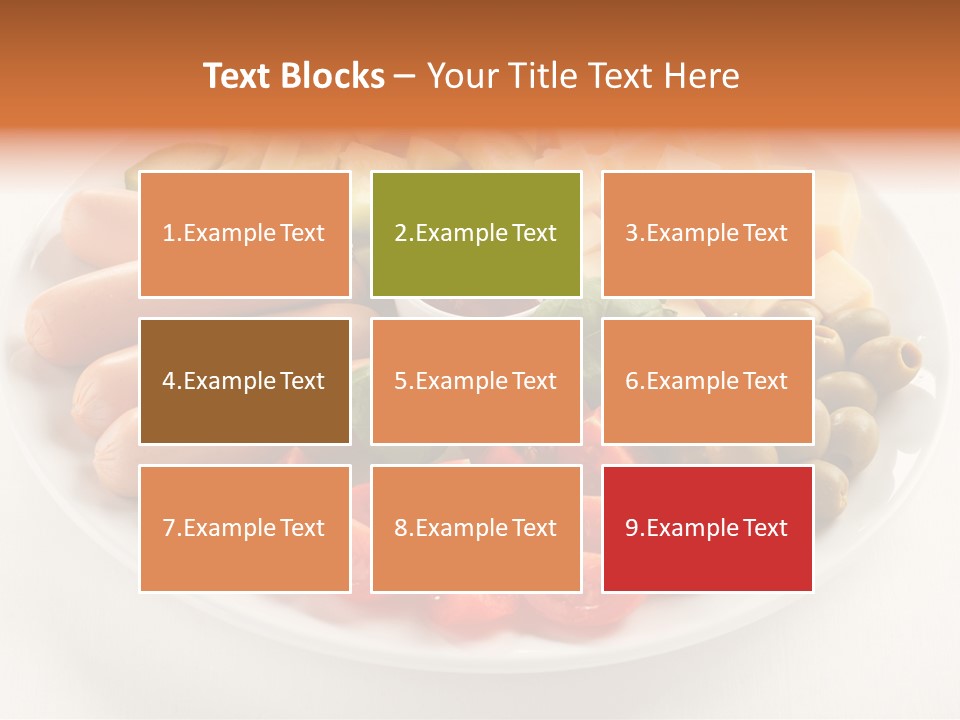 Text Blocks – Your Title Text Here

1.Example Text

2.Example Text

3.Example Text

4.Example Text

5.Example Text

6.Example Text

7.Example Text

8.Example Text

9.Example Text